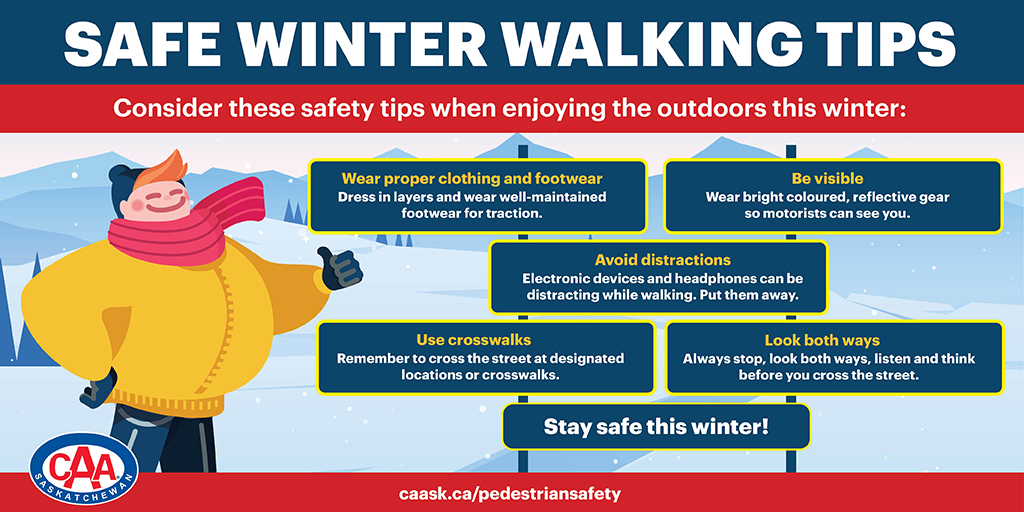 SAFE WINTER WALKING TIPS

Consider these safety tips when enjoying the outdoors this winter:

Wear proper clothing and footwear
Dress in layers and wear well-maintained footwear for traction.

Be visible
Wear bright coloured, reflective gear so motorists can see you.

Avoid distractions
Electronic devices and headphones can be distracting while walking. Put them away.

Use crosswalks
Remember to cross the street at designated locations or crosswalks.

Look both ways
Always stop, look both ways, listen and think before you cross the street.

Stay safe this winter!

CAA
SASKATCHEWAN

caask.ca/pedestriansafety